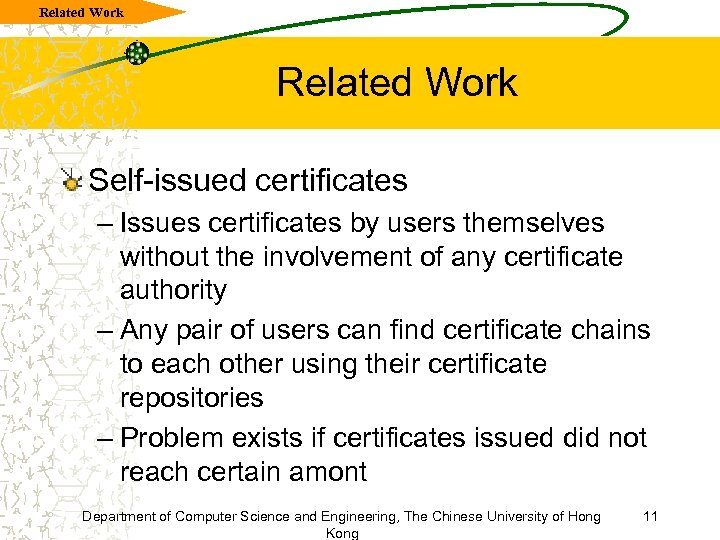 Related Work

Related Work

Self-issued certificates

– Issues certificates by users themselves without the involvement of any certificate authority

– Any pair of users can find certificate chains to each other using their certificate repositories

– Problem exists if certificates issued did not reach certain amont

Department of Computer Science and Engineering, The Chinese University of Hong Kong

11